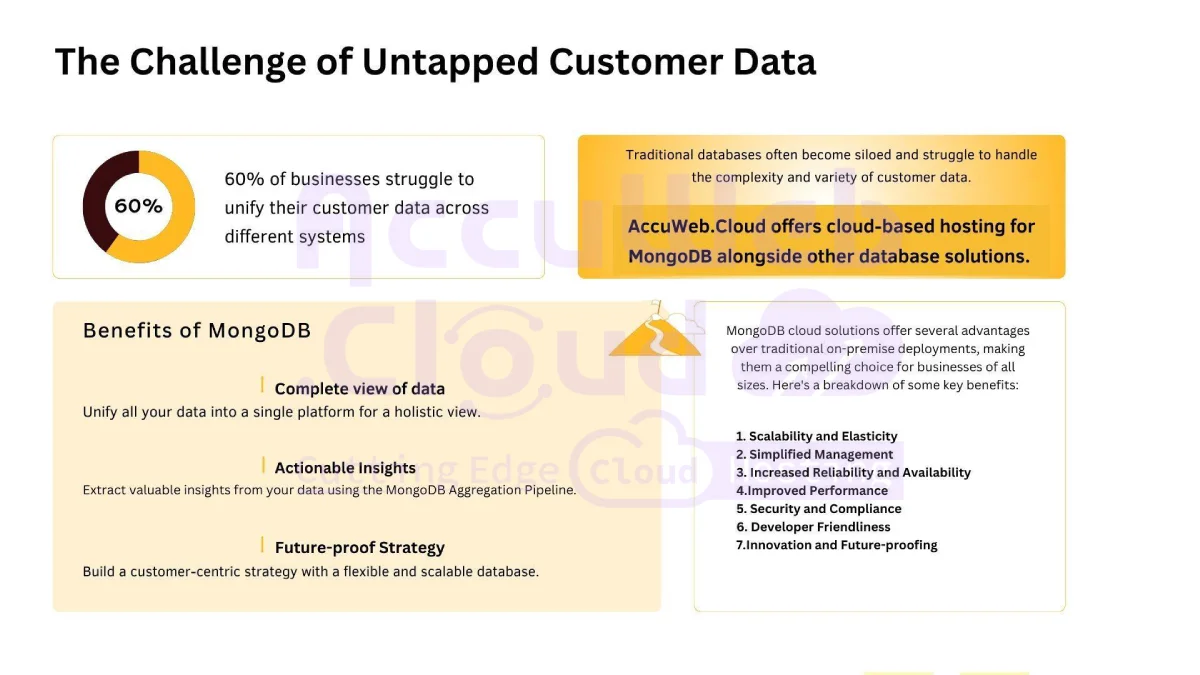 The Challenge of Untapped Customer Data

60%

60% of businesses struggle to unify their customer data across different systems

Traditional databases often become siloed and struggle to handle the complexity and variety of customer data.

AccuWeb.Cloud offers cloud-based hosting for MongoDB alongside other database solutions.

Benefits of MongoDB

Complete view of data
Unify all your data into a single platform for a holistic view.

Actionable Insights
Extract valuable insights from your data using the MongoDB Aggregation Pipeline.

Future-proof Strategy
Build a customer-centric strategy with a flexible and scalable database.

MongoDB cloud solutions offer several advantages over traditional on-premise deployments, making them a compelling choice for businesses of all sizes. Here's a breakdown of some key benefits:

1. Scalability and Elasticity
2. Simplified Management
3. Increased Reliability and Availability
4.Improved Performance
5. Security and Compliance
6. Developer Friendliness
7.Innovation and Future-proofing

AccuWeb Cloud
Cutting Edge Cloud